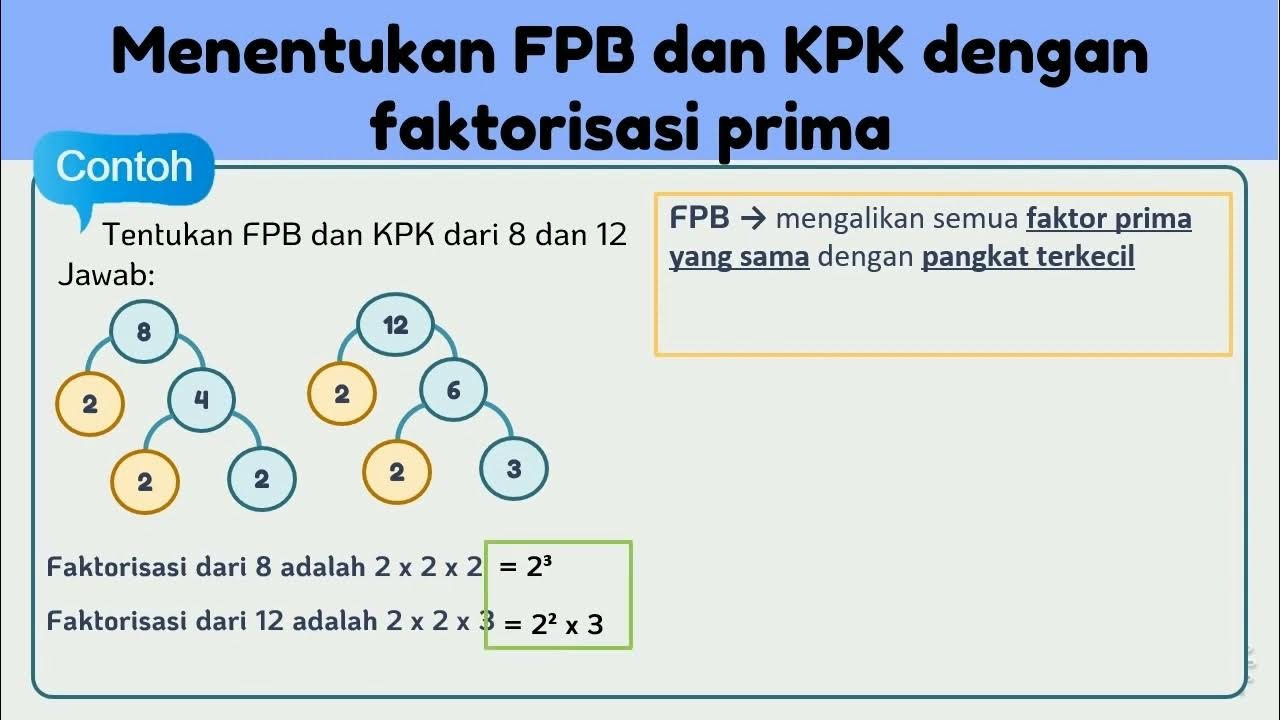 Menentukan FPB dan KPK dengan faktorisasi prima

Contoh

Tentukan FPB dan KPK dari 8 dan 12

Jawab:

8
2
4
2
2

12
2
6
2
3

Faktorisasi dari 8 adalah 2 x 2 x 2 $= 2^3$

Faktorisasi dari 12 adalah 2 x 2 x 3 $= 2^2 \times 3$

FPB → mengalikan semua faktor prima yang sama dengan pangkat terkecil